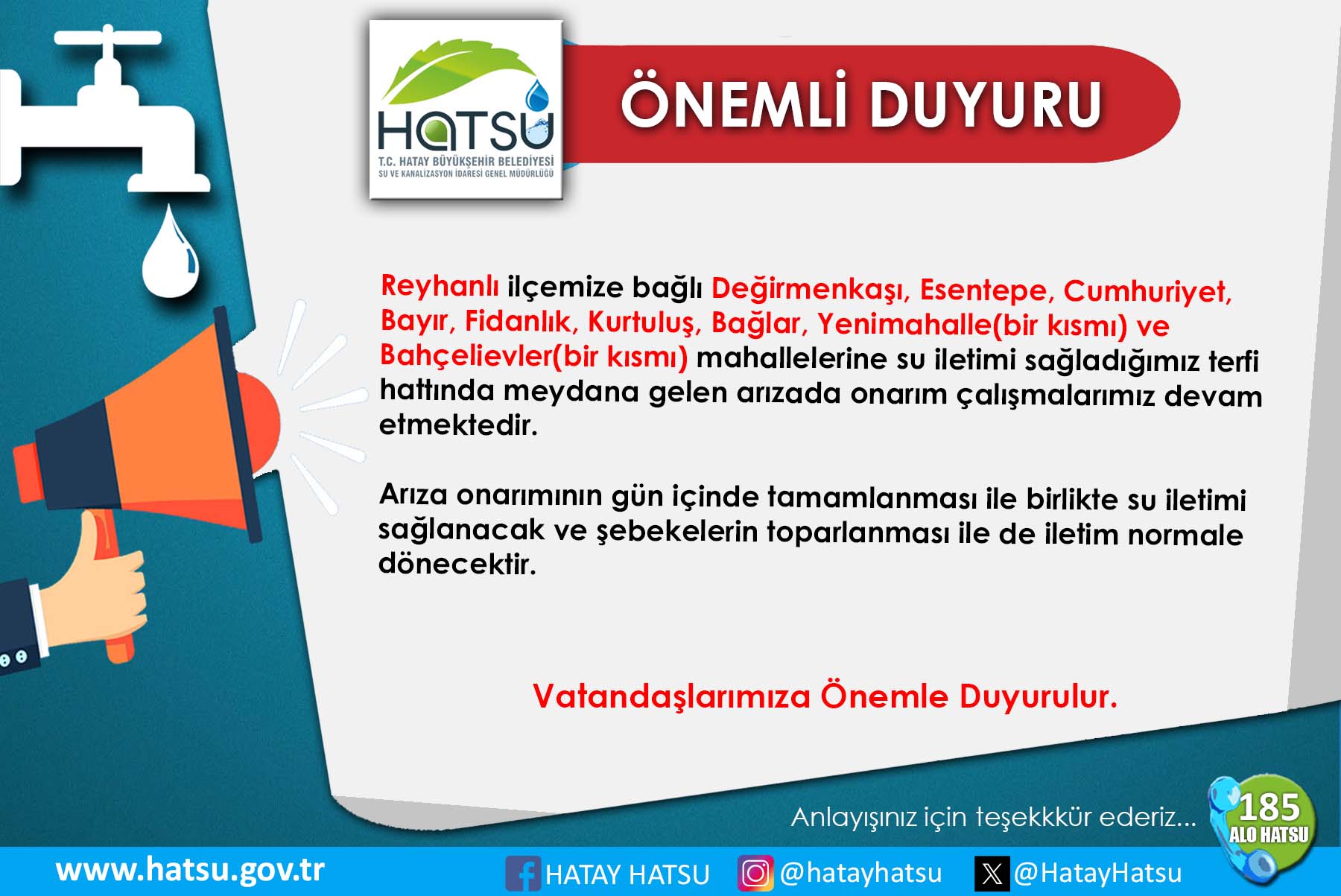 HATSU
T.C. HATAY BÜYÜKŞEHİR BELEDİYESİ
SU VE KANALİZASYON İDARESİ GENEL MÜDÜRLÜĞÜ

ÖNEMLİ DUYURU

Reyhanlı ilçemize bağlı Değirmenkaşı, Esentepe, Cumhuriyet, Bayır, Fidanlık, Kurtuluş, Bağlar, Yenimahalle(bir kısmı) ve Bahçelievler(bir kısmı) mahallelerine su iletimi sağladığımız terfi hattında meydana gelen arızada onarım çalışmalarımız devam etmektedir.

Arıza onarımının gün içinde tamamlanması ile birlikte su iletimi sağlanacak ve şebekelerin toparlanması ile de iletim normale dönecektir.

Vatandaşlarımıza Önemle Duyurulur.

Anlayışınız için teşekkkür ederiz...

185
ALO HATSU

www.hatsu.gov.tr
HATAY HATSU
@hatayhatsu
@HatayHatsu